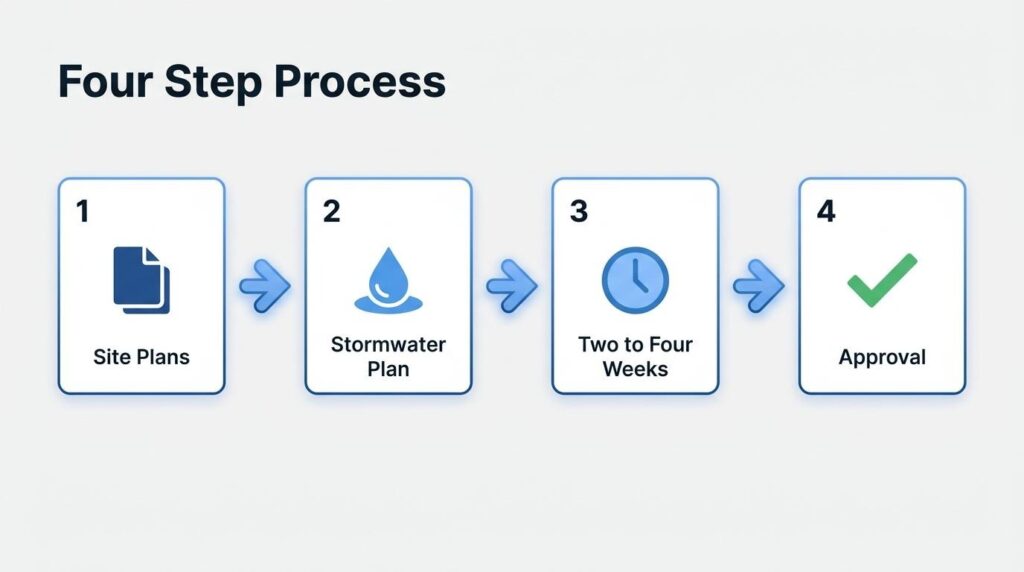 Four Step Process

1

Site Plans

2

Stormwater Plan

3

Two to Four Weeks

4

Approval